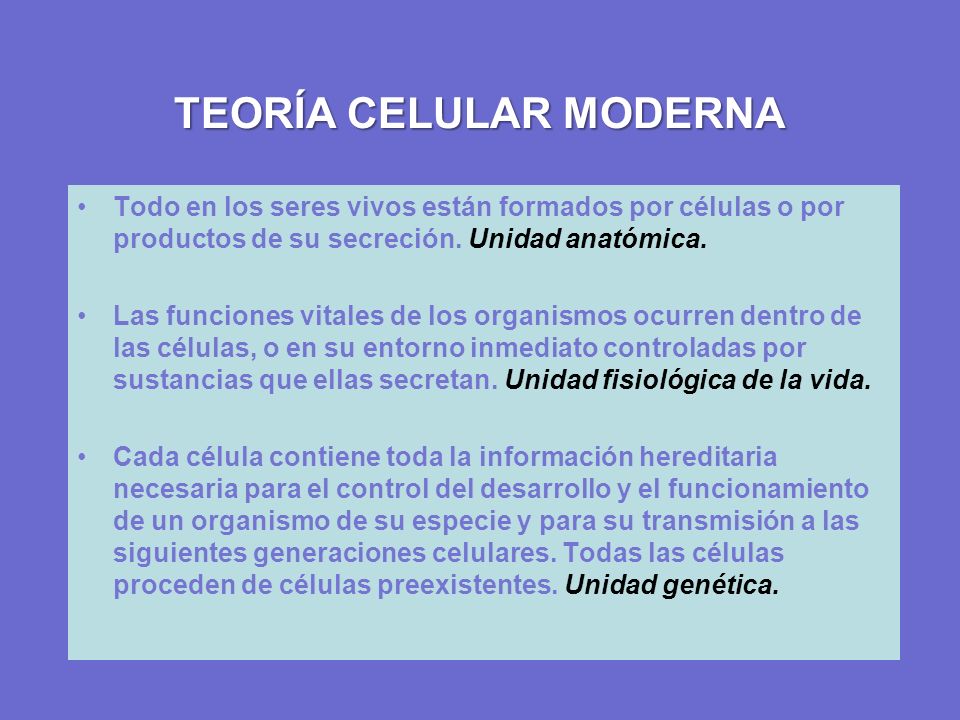 TEORÍA CELULAR MODERNA

• Todo en los seres vivos están formados por células o por productos de su secreción. Unidad anatómica.

• Las funciones vitales de los organismos ocurren dentro de las células, o en su entorno inmediato controladas por sustancias que ellas secretan. Unidad fisiológica de la vida.

• Cada célula contiene toda la información hereditaria necesaria para el control del desarrollo y el funcionamiento de un organismo de su especie y para su transmisión a las siguientes generaciones celulares. Todas las células proceden de células preexistentes. Unidad genética.